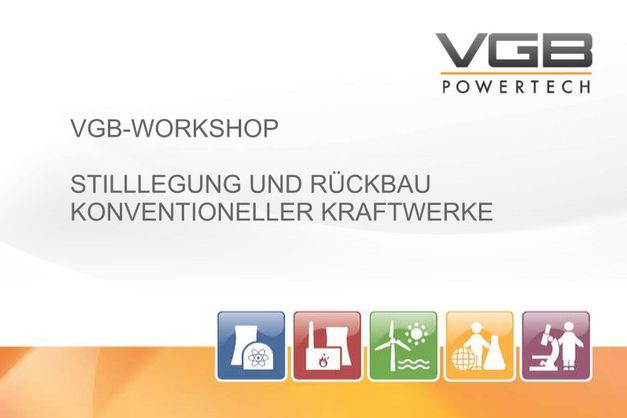 VGB
POWERTECH

VGB-WORKSHOP

STILLLEGUNG UND RÜCKBAU
KONVENTIONELLER KRAFTWERKE